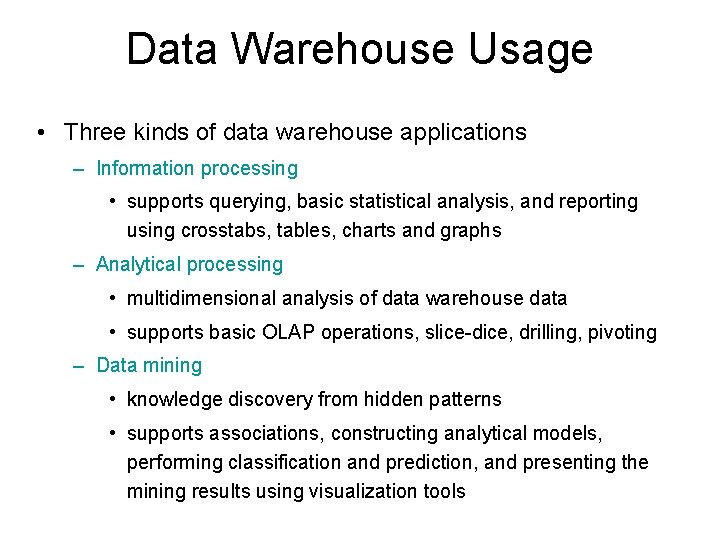 Data Warehouse Usage

• Three kinds of data warehouse applications

– Information processing

• supports querying, basic statistical analysis, and reporting using crosstabs, tables, charts and graphs

– Analytical processing

• multidimensional analysis of data warehouse data

• supports basic OLAP operations, slice-dice, drilling, pivoting

– Data mining

• knowledge discovery from hidden patterns

• supports associations, constructing analytical models, performing classification and prediction, and presenting the mining results using visualization tools